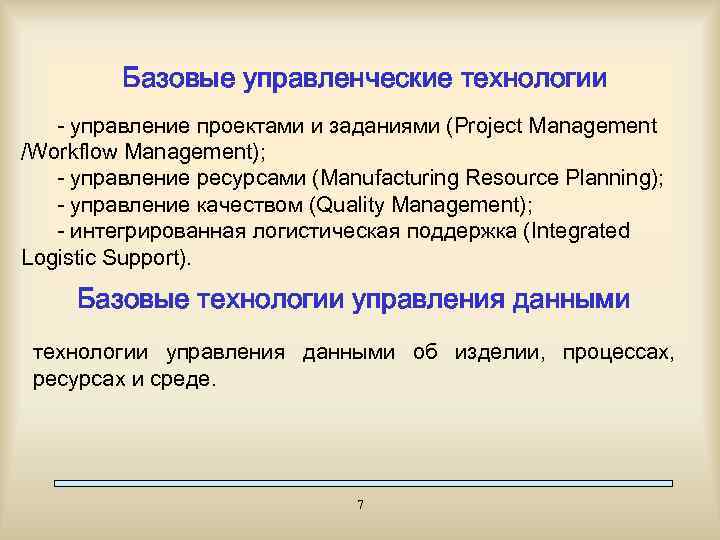 Базовые управленческие технологии

- управление проектами и заданиями (Project Management /Workflow Management);
- управление ресурсами (Manufacturing Resource Planning);
- управление качеством (Quality Management);
- интегрированная логистическая поддержка (Integrated Logistic Support).

Базовые технологии управления данными

технологии управления данными об изделии, процессах, ресурсах и среде.

7